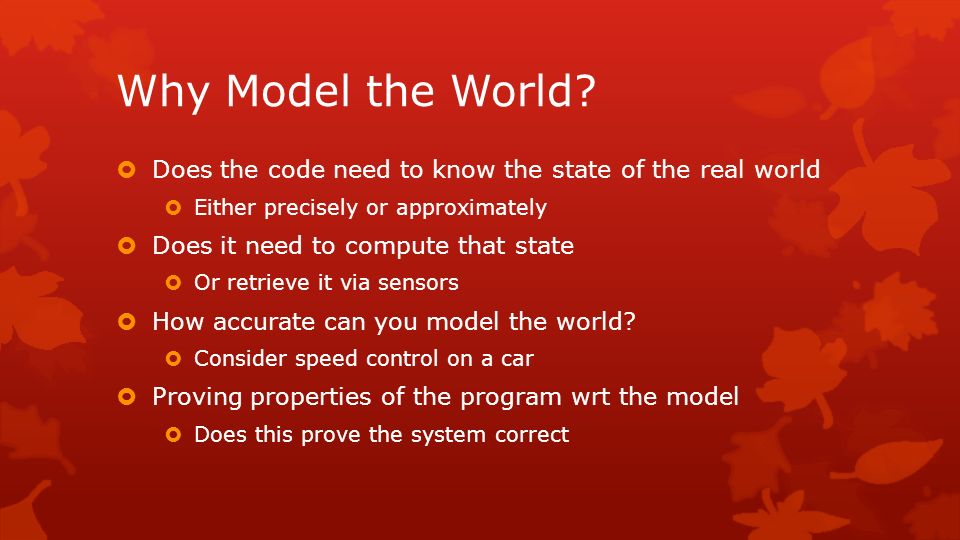 Why Model the World?

Does the code need to know the state of the real world

Either precisely or approximately

Does it need to compute that state

Or retrieve it via sensors

How accurate can you model the world?

Consider speed control on a car

Proving properties of the program wrt the model

Does this prove the system correct